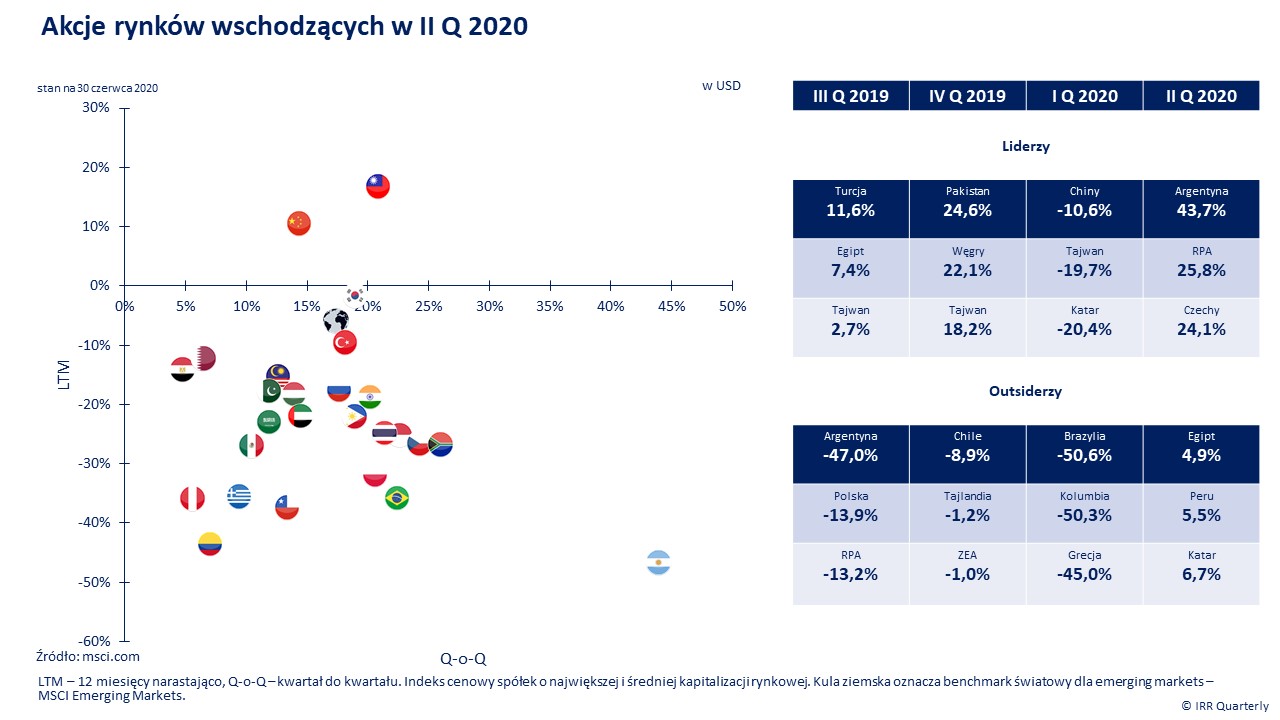 Akcje rynków wschodzących w II Q 2020

stan na 30 czerwca 2020

w USD

30%
20%
10%
0%
-10%
-20%
-30%
-40%
-50%
-60%

0% 5% 10% 15% 20% 25% 30% 35% 40% 45% 50%

LTM

Q-o-Q

Źródło: msci.com

| III Q 2019 | IV Q 2019 | I Q 2020 | II Q 2020 |
|---|---|---|---|

Liderzy

| Turcja 11,6% | Pakistan 24,6% | Chiny -10,6% | Argentyna 43,7% |
|---|---|---|---|
| Egipt 7,4% | Węgry 22,1% | Tajwan -19,7% | RPA 25,8% |
| Tajwan 2,7% | Tajwan 18,2% | Katar -20,4% | Czechy 24,1% |

Outsiderzy

| Argentyna -47,0% | Chile -8,9% | Brazylia -50,6% | Egipt 4,9% |
|---|---|---|---|
| Polska -13,9% | Tajlandia -1,2% | Kolumbia -50,3% | Peru 5,5% |
| RPA -13,2% | ZEA -1,0% | Grecja -45,0% | Katar 6,7% |

LTM – 12 miesięcy narastająco, Q-o-Q – kwartał do kwartału. Indeks cenowy spółek o największej i średniej kapitalizacji rynkowej. Kula ziemska oznacza benchmark światowy dla emerging markets – MSCI Emerging Markets.

© IRR Quarterly